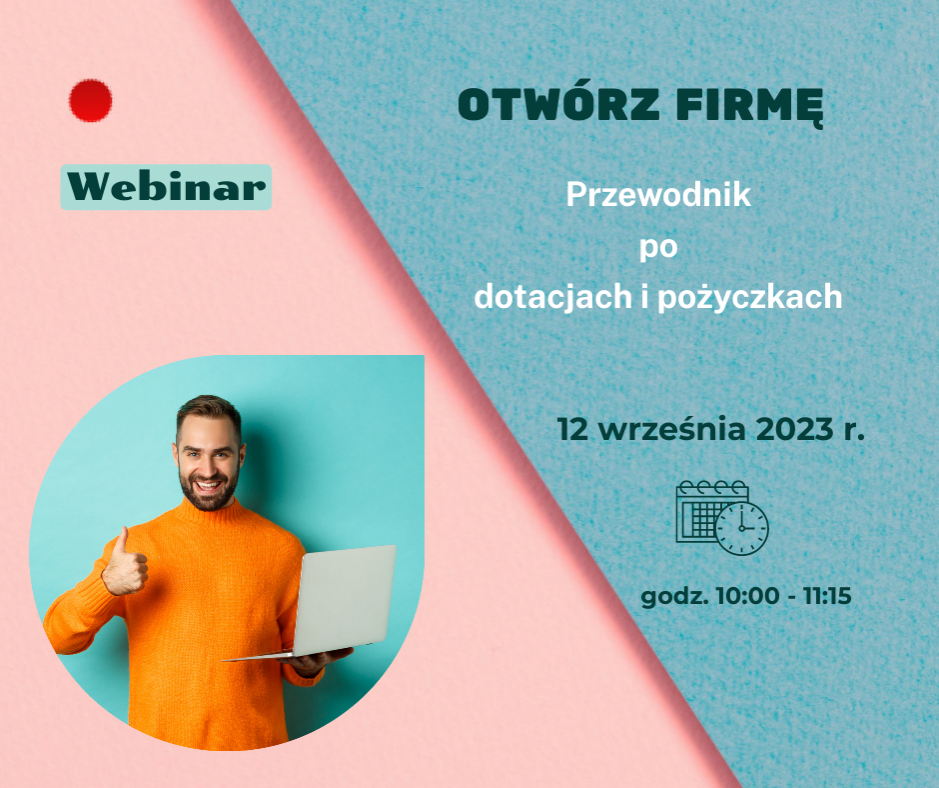 Webinar

OTWÓRZ FIRMĘ

Przewodnik po dotacjach i pożyczkach

12 września 2023 r.

godz. 10:00 - 11:15